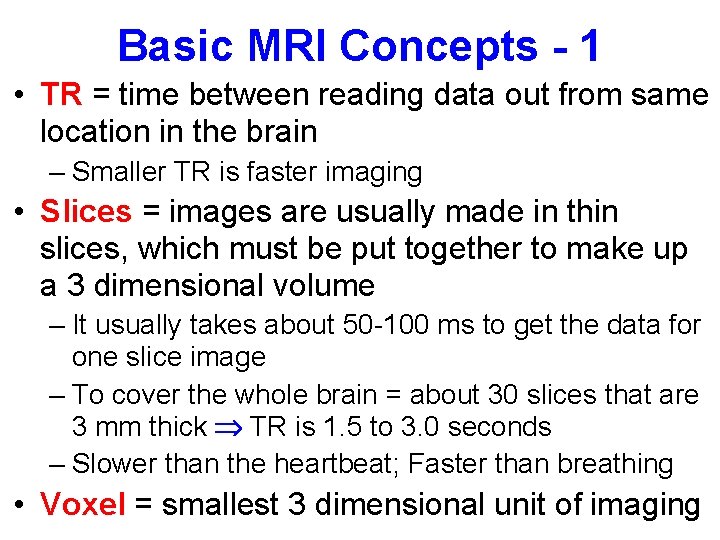 Basic MRI Concepts - 1

• TR = time between reading data out from same location in the brain

– Smaller TR is faster imaging

• Slices = images are usually made in thin slices, which must be put together to make up a 3 dimensional volume

– It usually takes about 50-100 ms to get the data for one slice image

– To cover the whole brain = about 30 slices that are 3 mm thick $\Rightarrow$ TR is 1.5 to 3.0 seconds

– Slower than the heartbeat; Faster than breathing

• Voxel = smallest 3 dimensional unit of imaging